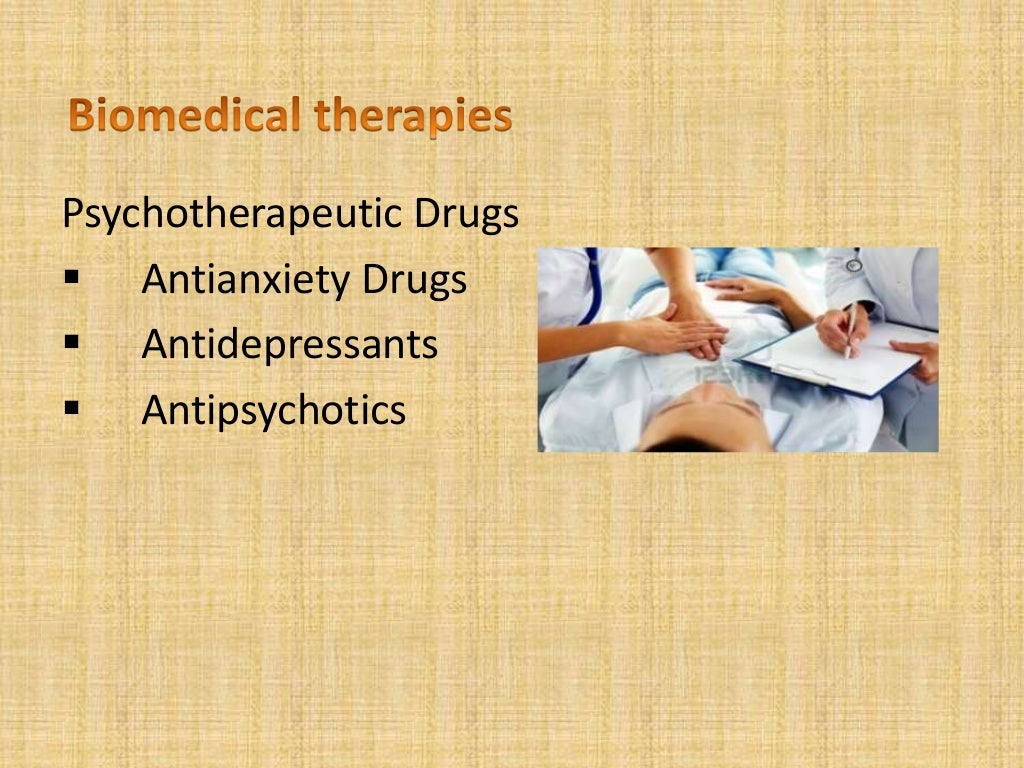 Biomedical therapies

Psychotherapeutic Drugs
▪ Antianxiety Drugs
▪ Antidepressants
▪ Antipsychotics